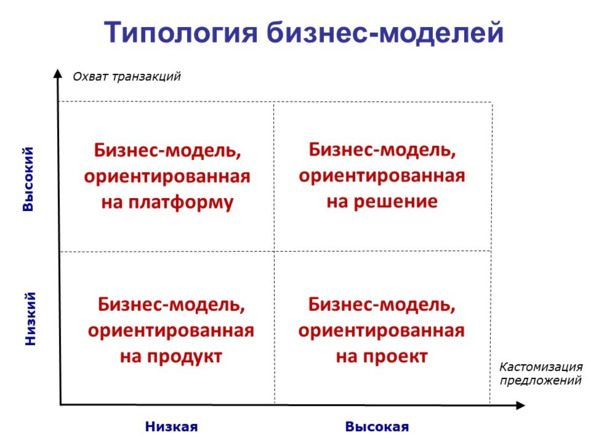 Типология бизнес-моделей

Охват транзакций

Высокий

Низкий

Бизнес-модель, ориентированная на платформу

Бизнес-модель, ориентированная на решение

Бизнес-модель, ориентированная на продукт

Бизнес-модель, ориентированная на проект

Кастомизация предложений

Низкая

Высокая